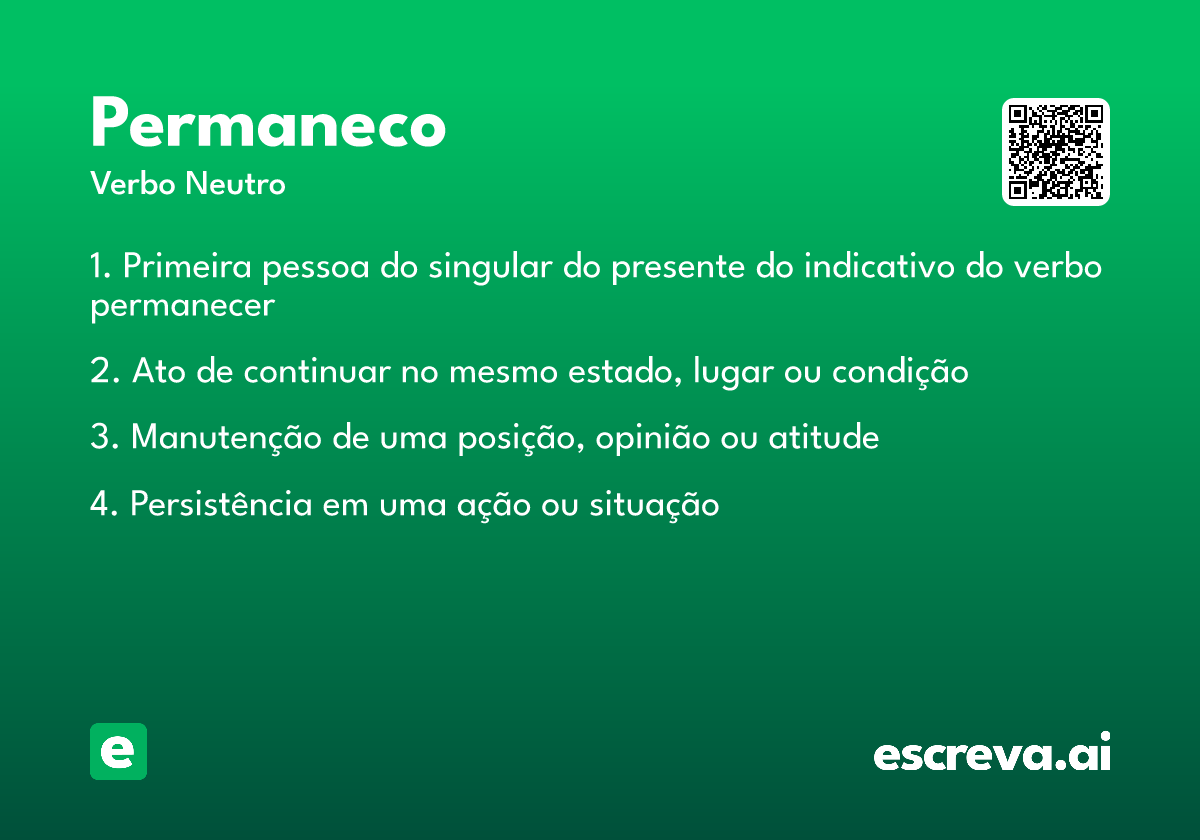 Permaneco
Verbo Neutro

1. Primeira pessoa do singular do presente do indicativo do verbo permanecer

2. Ato de continuar no mesmo estado, lugar ou condição

3. Manutenção de uma posição, opinião ou atitude

4. Persistência em uma ação ou situação

e

escreva.ai